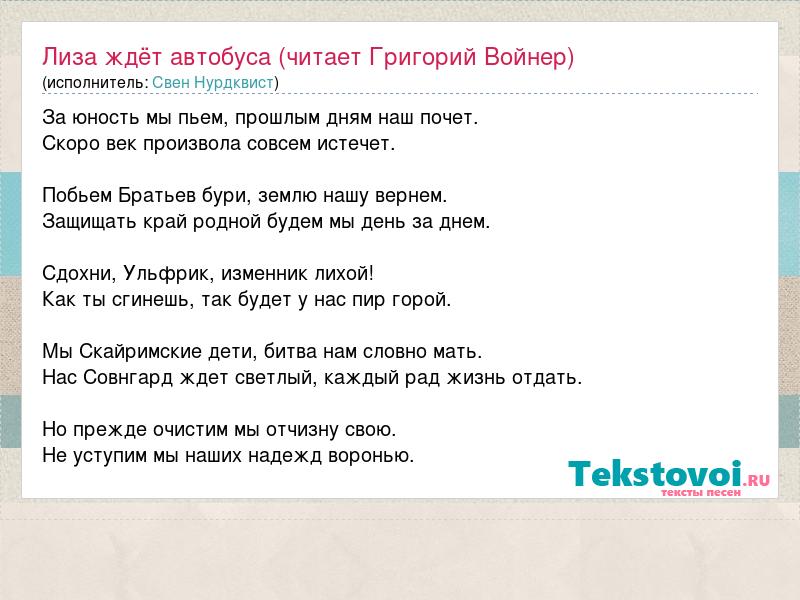 Лиза ждёт автобуса (читает Григорий Войнер)
(исполнитель: Свен Нурдквист)

За юность мы пьем, прошлым дням наш почет.
Скоро век произвола совсем истечет.

Побьем Братьев бури, землю нашу вернем.
Защищать край родной будем мы день за днем.

Сдохни, Ульфрик, изменник лихой!
Как ты сгинешь, так будет у нас пир горой.

Мы Скайримские дети, битва нам словно мать.
Нас Совнгард ждет светлый, каждый рад жизнь отдать.

Но прежде очистим мы отчизну свою.
Не уступим мы наших надежд воронью.

Tekstovoi.RU
тексты песен